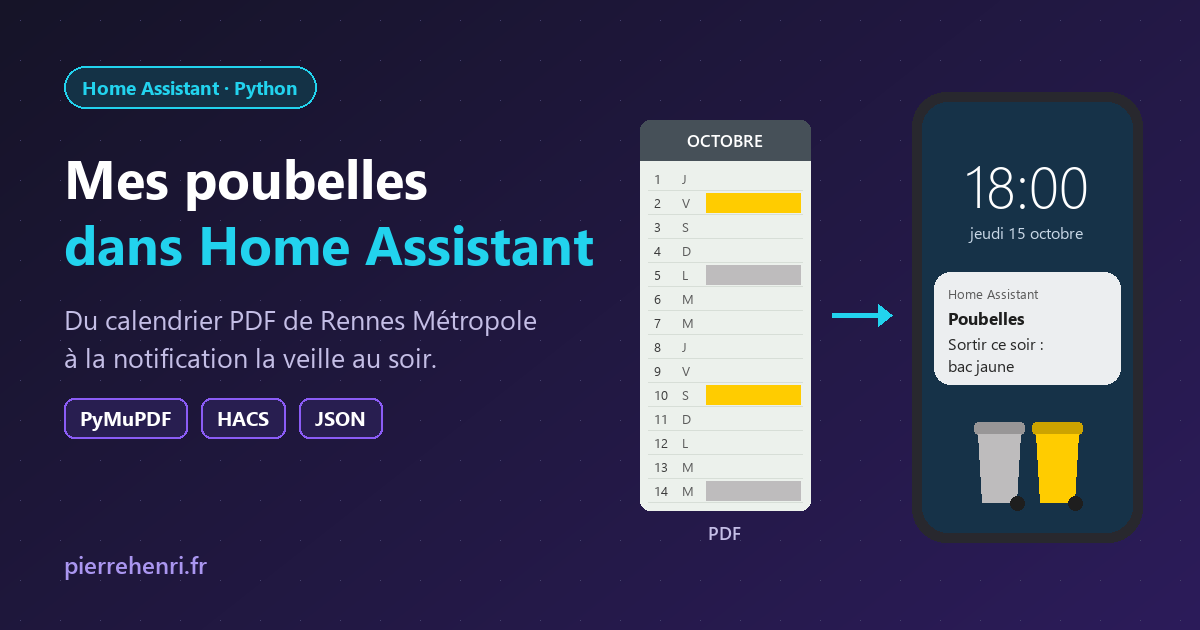 Home Assistant · Python

Mes poubelles
dans Home Assistant

Du calendrier PDF de Rennes Métropole à la notification la veille au soir.

PyMuPDF HACS JSON

pierrehenri.fr

OCTOBRE
1 J
2 V
3 S
4 D
5 L
6 M
7 M
8 J
9 V
10 S
11 D
12 L
13 M
14 M

PDF

18:00
jeudi 15 octobre

Home Assistant
Poubelles
Sortir ce soir :
bac jaune